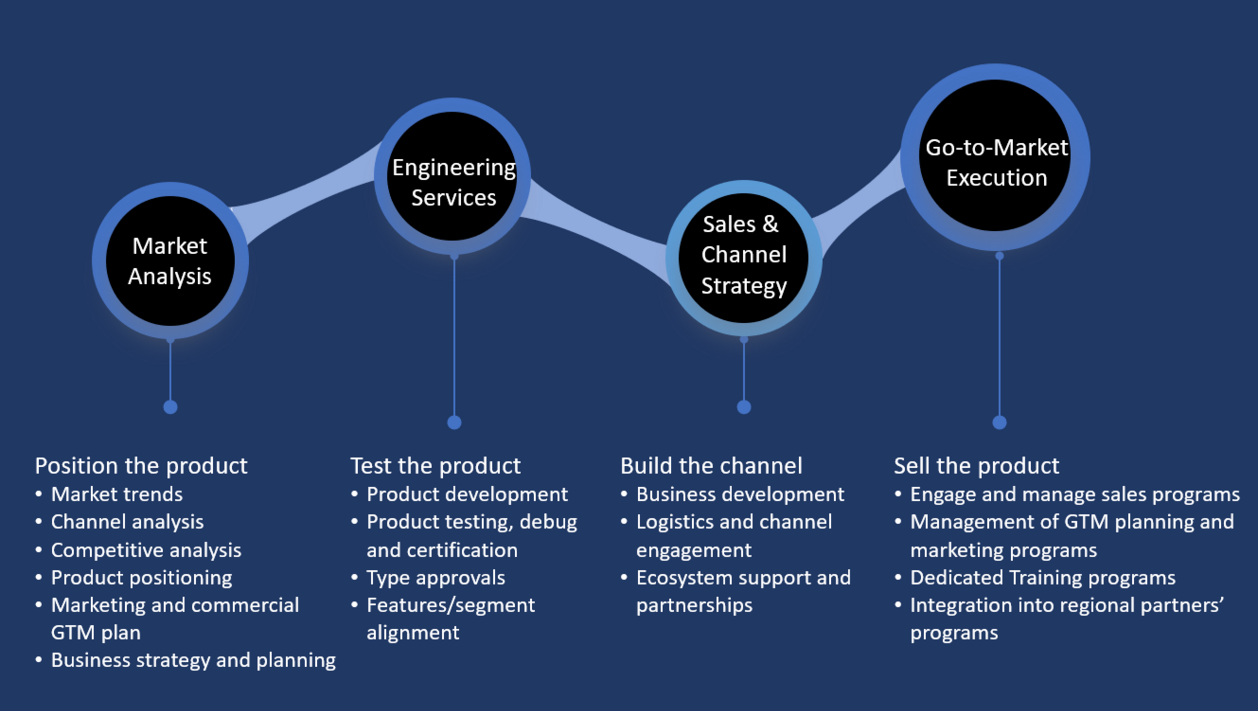 Market Analysis

Engineering Services

Sales & Channel Strategy

Go-to-Market Execution

Position the product
• Market trends
• Channel analysis
• Competitive analysis
• Product positioning
• Marketing and commercial GTM plan
• Business strategy and planning

Test the product
• Product development
• Product testing, debug and certification
• Type approvals
• Features/segment alignment

Build the channel
• Business development
• Logistics and channel engagement
• Ecosystem support and partnerships

Sell the product
• Engage and manage sales programs
• Management of GTM planning and marketing programs
• Dedicated Training programs
• Integration into regional partners' programs